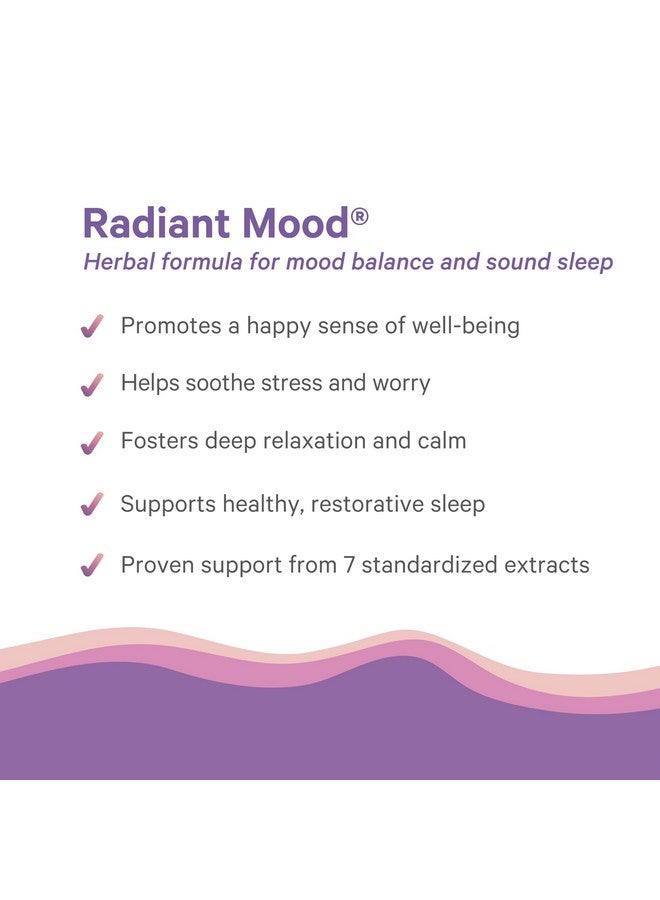 Radiant Mood®

Herbal formula for mood balance and sound sleep

✓ Promotes a happy sense of well-being

✓ Helps soothe stress and worry

✓ Fosters deep relaxation and calm

✓ Supports healthy, restorative sleep

✓ Proven support from 7 standardized extracts